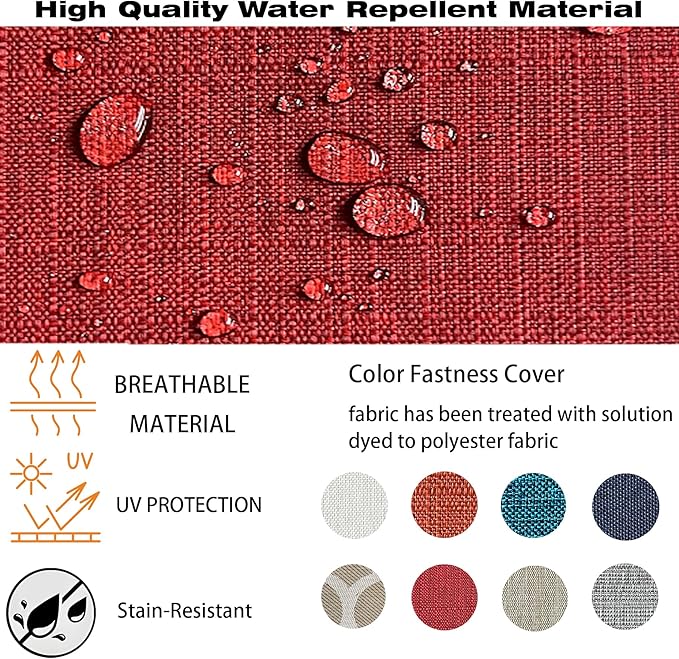 High Quality Water Repellent Material

BREATHABLE MATERIAL

UV

UV PROTECTION

Stain-Resistant

Color Fastness Cover

fabric has been treated with solution dyed to polyester fabric